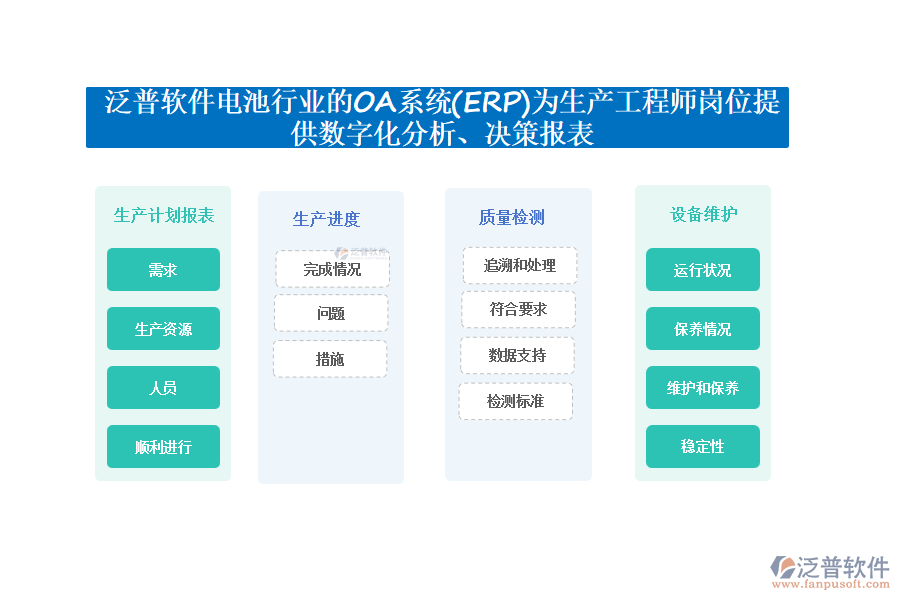 泛普软件电池行业的OA系统(ERP)为生产工程师岗位提供数字化分析、决策报表

生产计划报表

需求

生产资源

人员

顺利进行

生产进度

完成情况

问题

措施

质量检测

追溯和处理

符合要求

数据支持

检测标准

设备维护

运行状况

保养情况

维护和保养

稳定性

泛普软件
www.fanpusoft.com